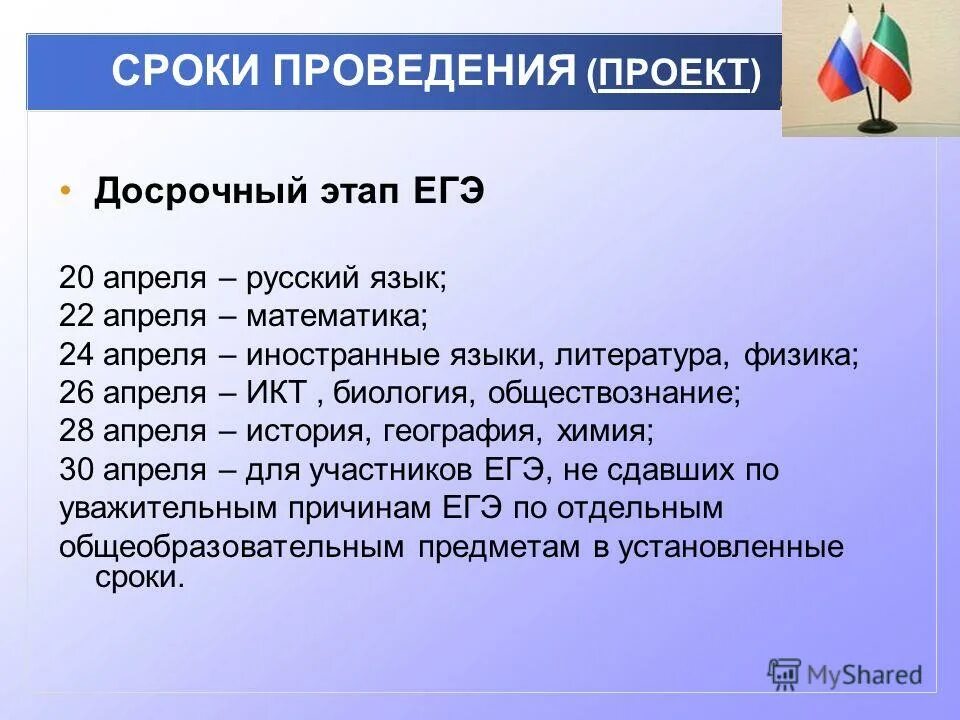 СРОКИ ПРОВЕДЕНИЯ (ПРОЕКТ)

• Досрочный этап ЕГЭ

20 апреля – русский язык;
22 апреля – математика;
24 апреля – иностранные языки, литература, физика;
26 апреля – ИКТ , биология, обществознание;
28 апреля – история, география, химия;
30 апреля – для участников ЕГЭ, не сдавших по уважительным причинам ЕГЭ по отдельным общеобразовательным предметам в установленные сроки.

MyShared